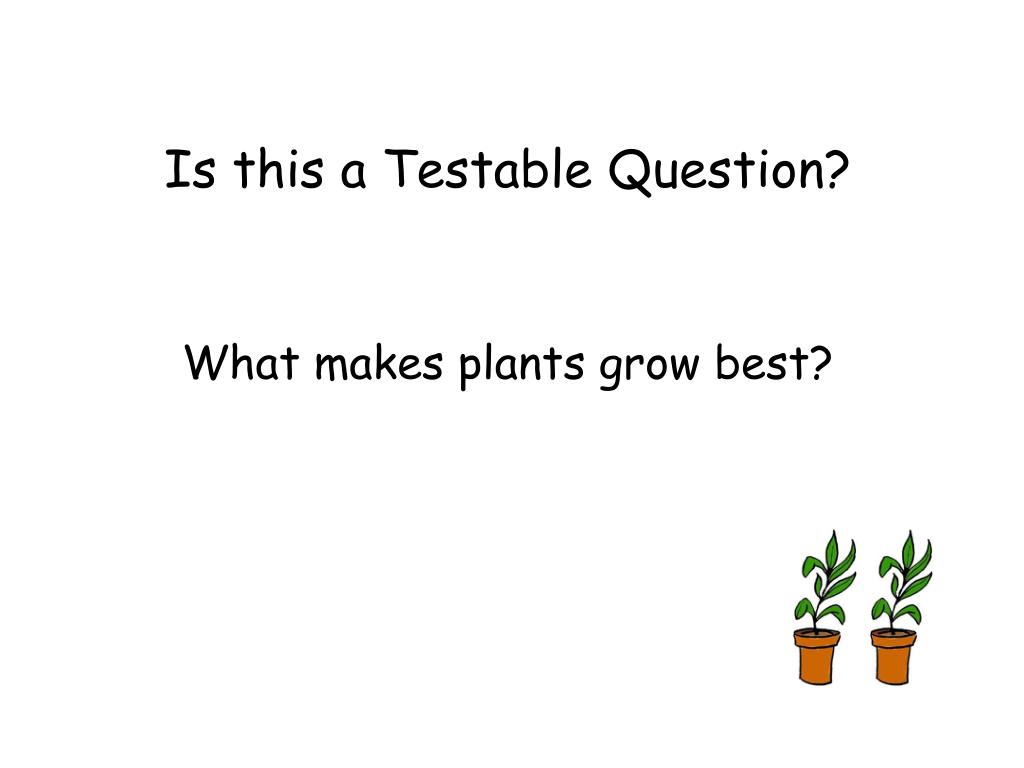 Is this a Testable Question?

What makes plants grow best?